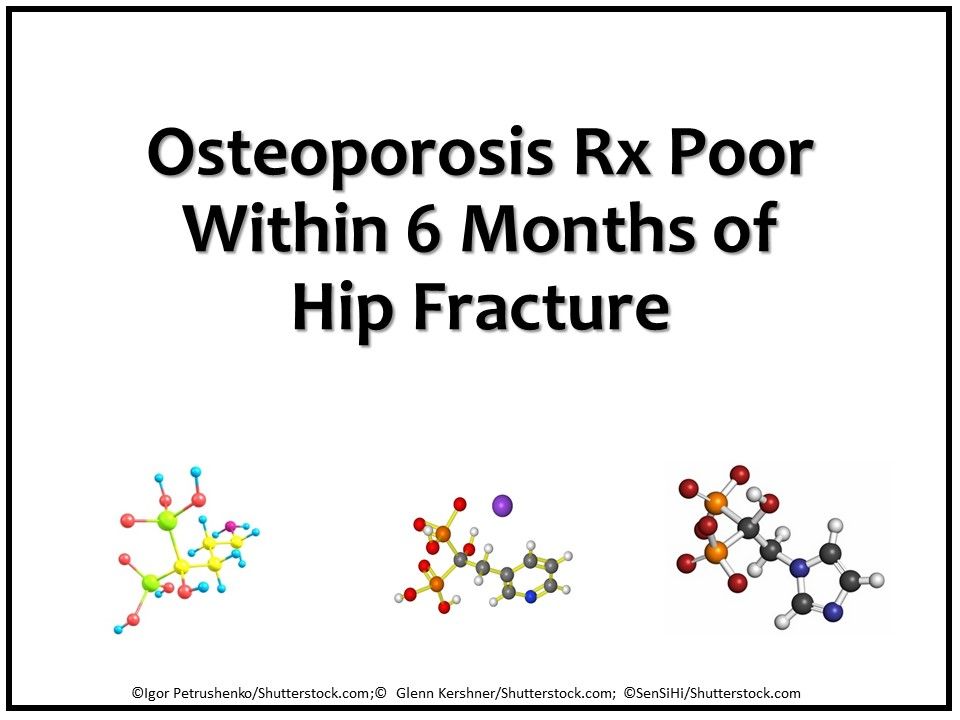 Osteoporosis Rx Poor Within 6 Months of Hip Fracture

©Igor Petrushenko/Shutterstock.com;© Glenn Kershner/Shutterstock.com; ©SenSiHi/Shutterstock.com